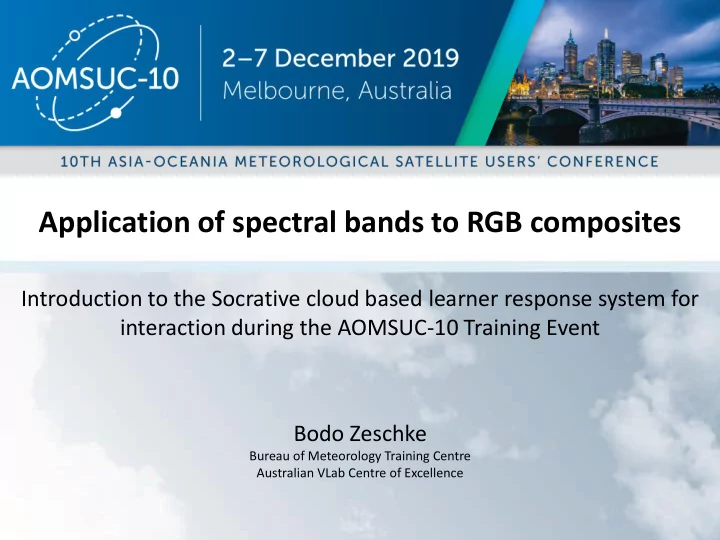 AOMSUC-10

2–7 December 2019
Melbourne, Australia

10TH ASIA-OCEANIA METEOROLOGICAL SATELLITE USERS' CONFERENCE

Application of spectral bands to RGB composites

Introduction to the Socrative cloud based learner response system for interaction during the AOMSUC-10 Training Event

Bodo Zeschke
Bureau of Meteorology Training Centre
Australian VLab Centre of Excellence